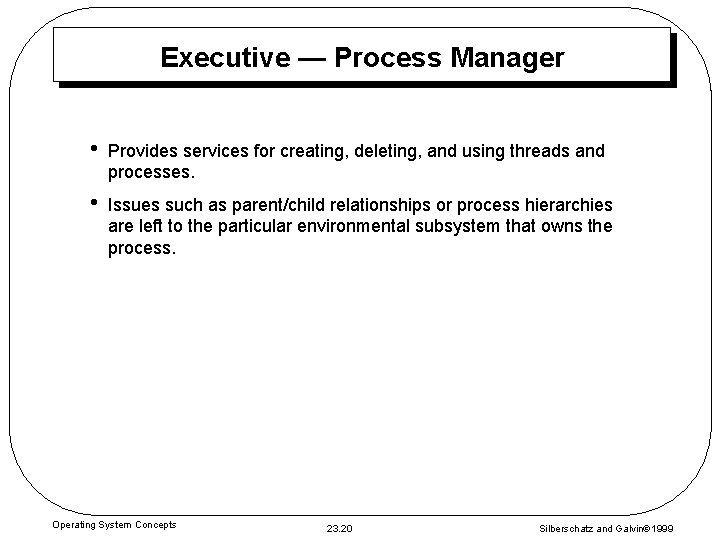 Executive — Process Manager

• Provides services for creating, deleting, and using threads and processes.

• Issues such as parent/child relationships or process hierarchies are left to the particular environmental subsystem that owns the process.

Operating System Concepts

23.20

Silberschatz and Galvin©1999